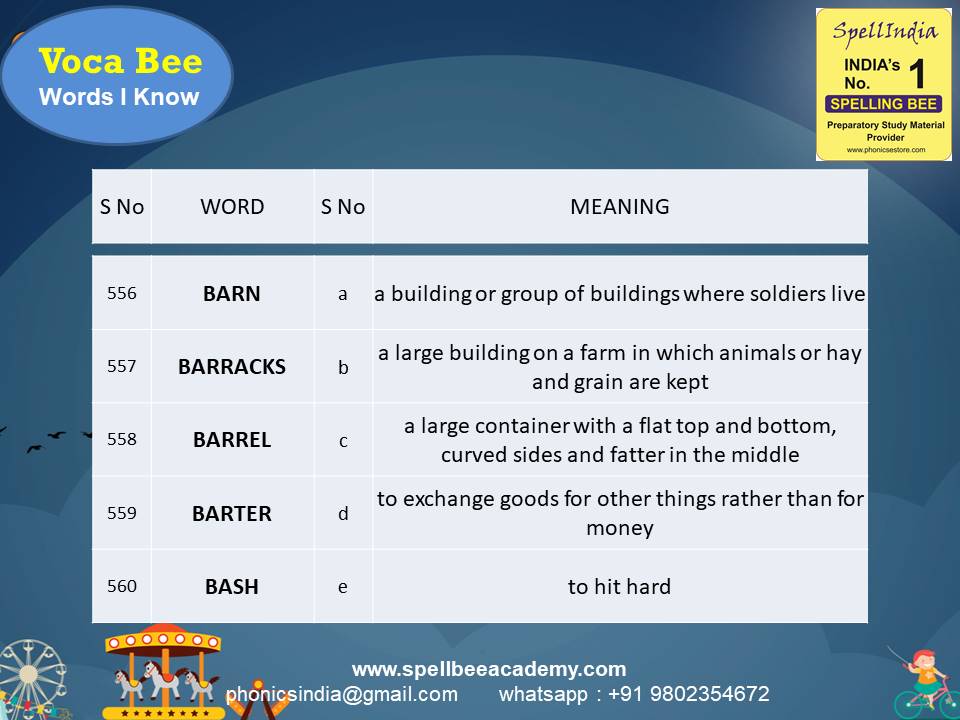 Voca Bee
Words I Know

SpellIndia
INDIA's No. 1
SPELLING BEE
Preparatory Study Material Provider
www.phonicsestore.com

| S No | WORD | S No | MEANING |
|---|---|---|---|
| 556 | BARN | a | a building or group of buildings where soldiers live |
| 557 | BARRACKS | b | a large building on a farm in which animals or hay and grain are kept |
| 558 | BARREL | c | a large container with a flat top and bottom, curved sides and fatter in the middle |
| 559 | BARTER | d | to exchange goods for other things rather than for money |
| 560 | BASH | e | to hit hard |

www.spellbeeacademy.com
phonicsindia@gmail.com whatsapp : +91 9802354672